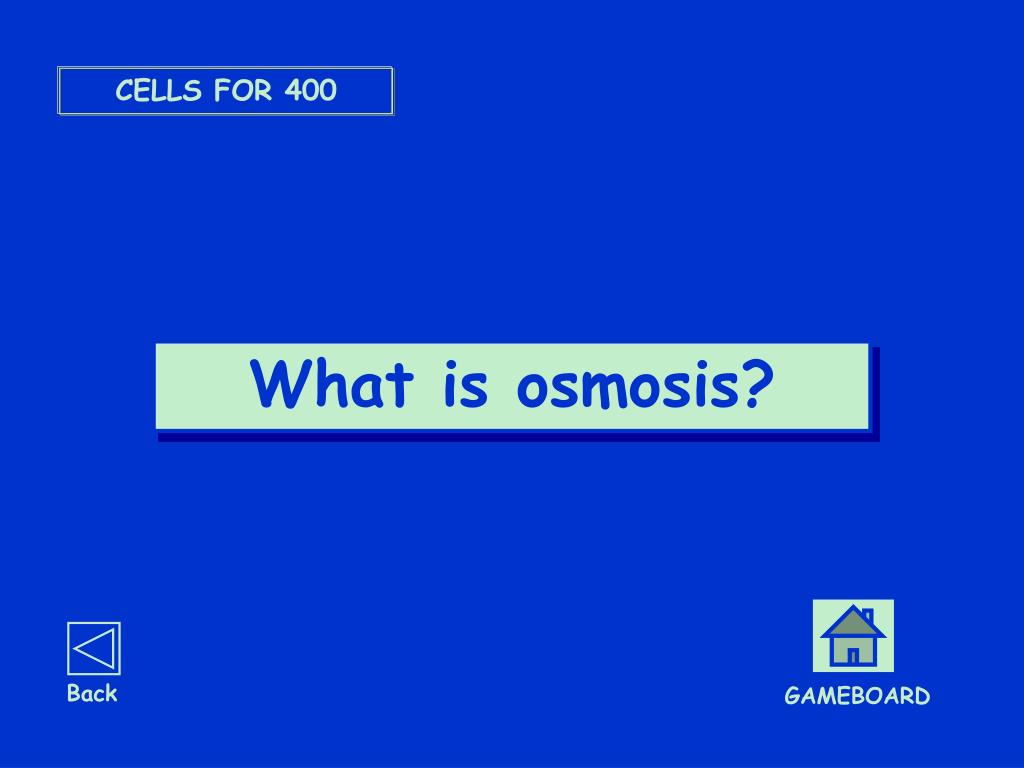 CELLS FOR 400

What is osmosis?

Back

GAMEBOARD